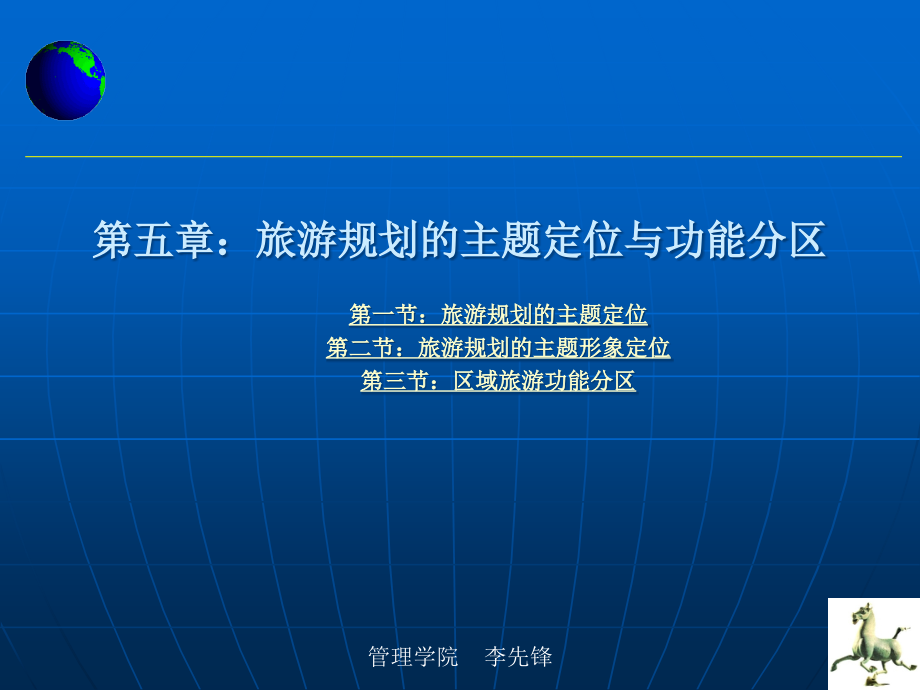 第五章：旅游规划的主题定位与功能分区

第一节：旅游规划的主题定位
第二节：旅游规划的主题形象定位
第三节：区域旅游功能分区

管理学院　李先锋